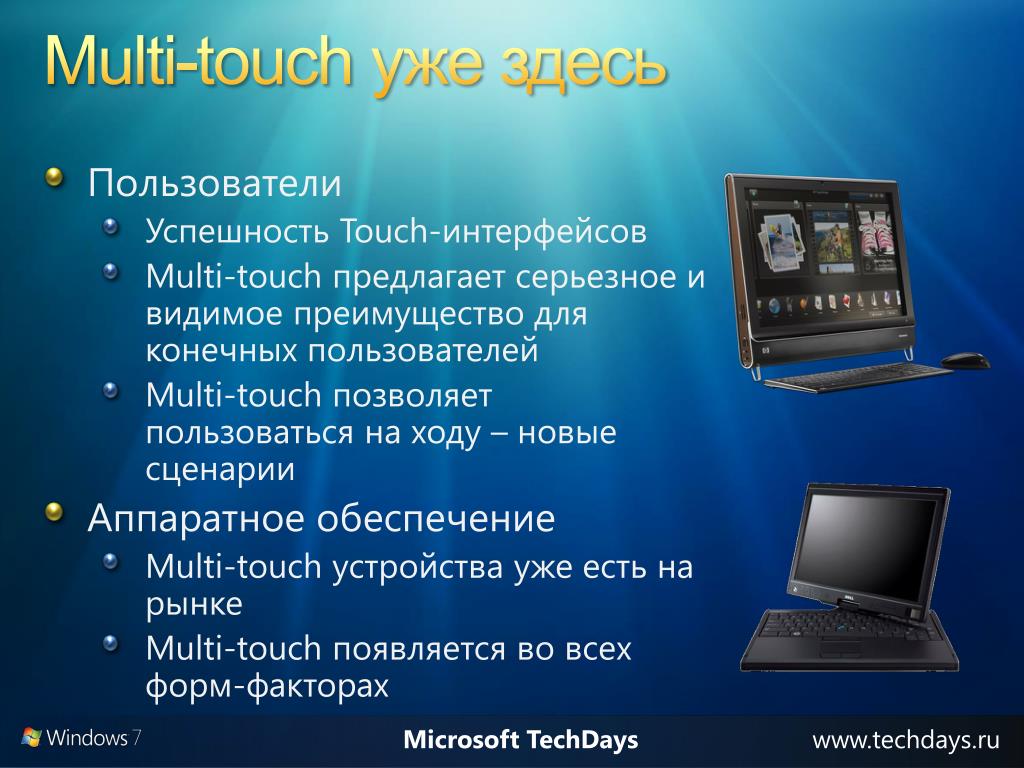 Multi-touch уже здесь

Пользователи

Успешность Touch-интерфейсов

Multi-touch предлагает серьезное и видимое преимущество для конечных пользователей

Multi-touch позволяет пользоваться на ходу – новые сценарии

Аппаратное обеспечение

Multi-touch устройства уже есть на рынке

Multi-touch появляется во всех форм-факторах

Windows 7

Microsoft TechDays

www.techdays.ru